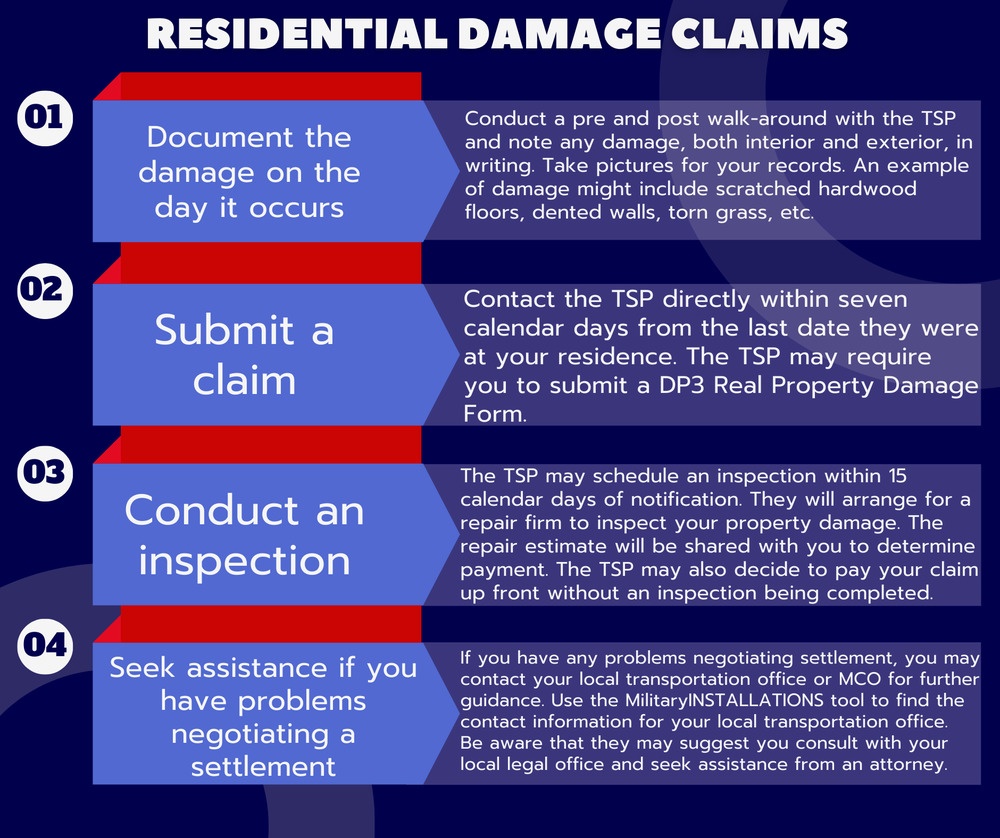 RESIDENTIAL DAMAGE CLAIMS

01

Document the damage on the day it occurs

Conduct a pre and post walk-around with the TSP and note any damage, both interior and exterior, in writing. Take pictures for your records. An example of damage might include scratched hardwood floors, dented walls, torn grass, etc.

02

Submit a claim

Contact the TSP directly within seven calendar days from the last date they were at your residence. The TSP may require you to submit a DP3 Real Property Damage Form.

03

Conduct an inspection

The TSP may schedule an inspection within 15 calendar days of notification. They will arrange for a repair firm to inspect your property damage. The repair estimate will be shared with you to determine payment. The TSP may also decide to pay your claim up front without an inspection being completed.

04

Seek assistance if you have problems negotiating a settlement

If you have any problems negotiating settlement, you may contact your local transportation office or MCO for further guidance. Use the MilitaryINSTALLATIONS tool to find the contact information for your local transportation office. Be aware that they may suggest you consult with your local legal office and seek assistance from an attorney.